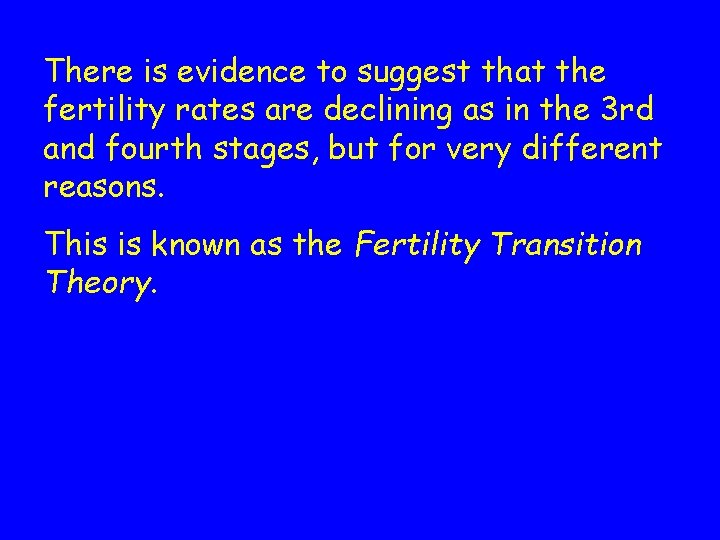 There is evidence to suggest that the fertility rates are declining as in the 3rd and fourth stages, but for very different reasons.

This is known as the Fertility Transition Theory.